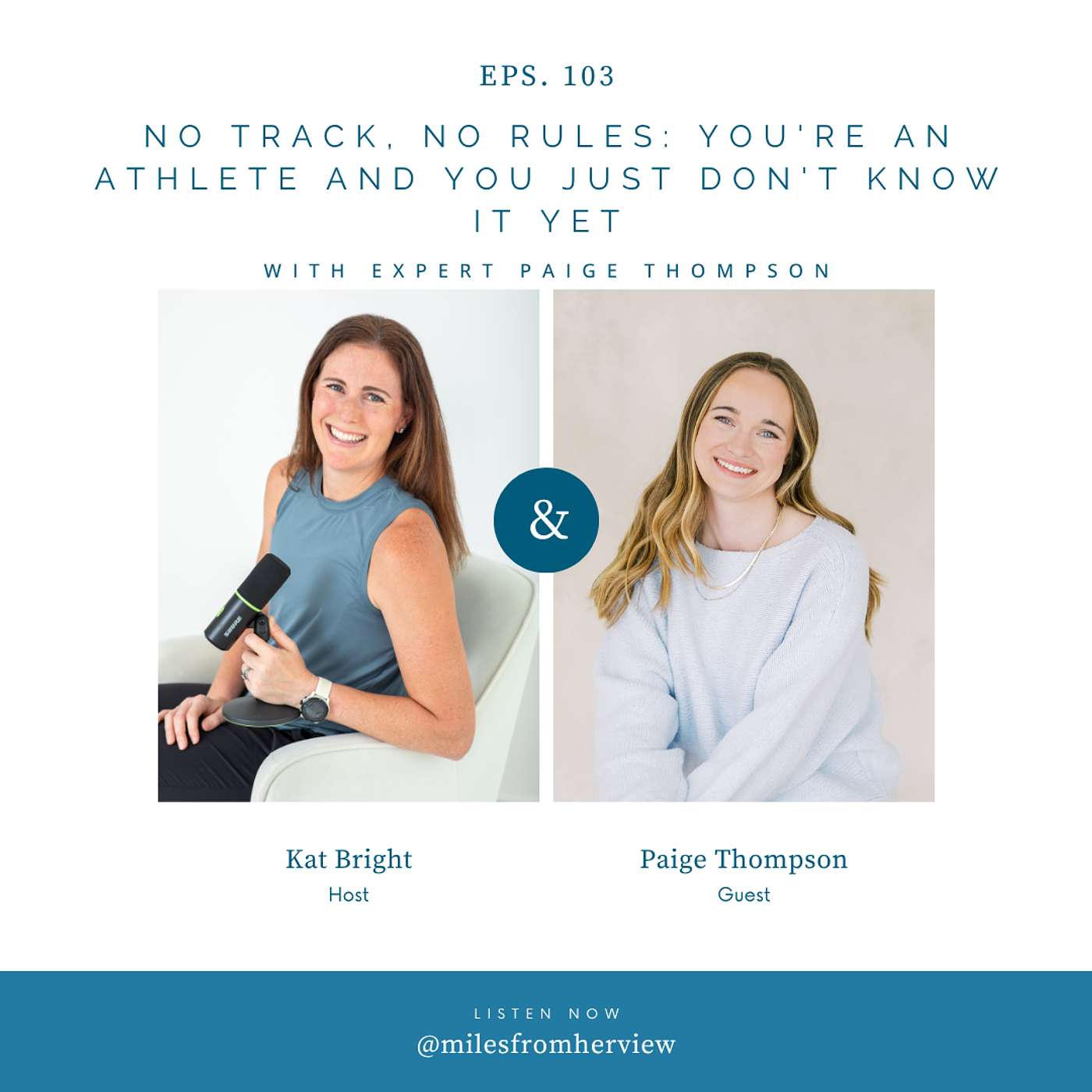 EPS. 103

NO TRACK, NO RULES: YOU'RE AN ATHLETE AND YOU JUST DON'T KNOW IT YET

WITH EXPERT PAIGE THOMPSON

SHURE

&

Kat Bright
Host

Paige Thompson
Guest

LISTEN NOW
@milesfromherview